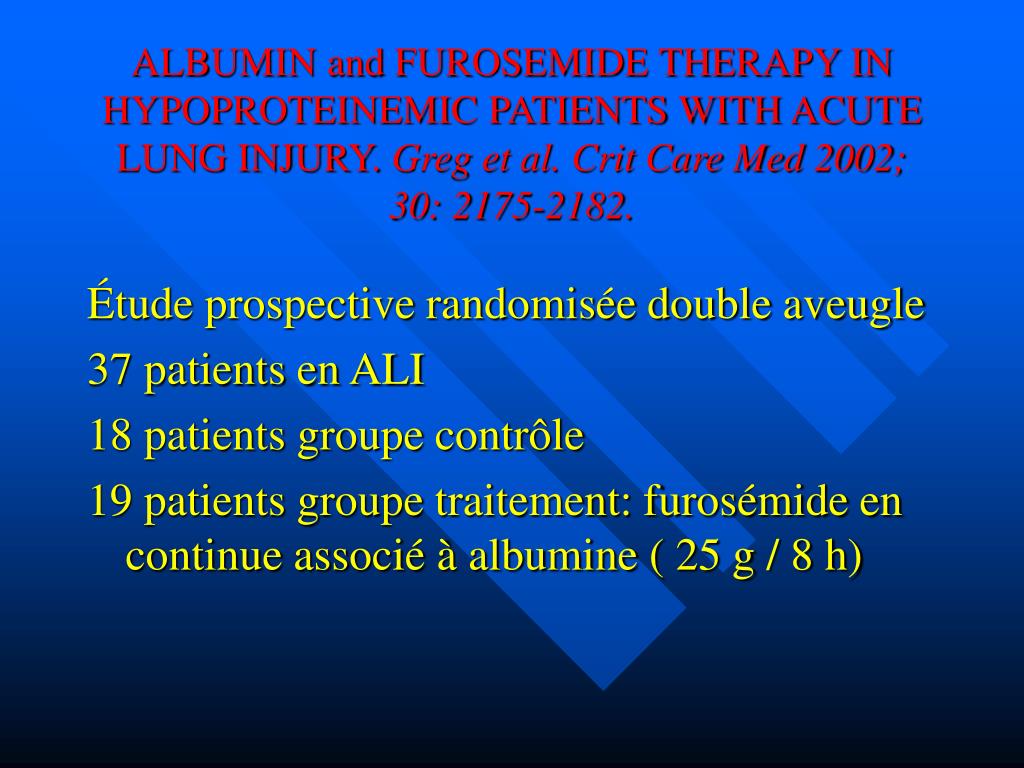 ALBUMIN and FUROSEMIDE THERAPY IN HYPOPROTEINEMIC PATIENTS WITH ACUTE LUNG INJURY. Greg et al. Crit Care Med 2002; 30: 2175-2182.

Étude prospective randomisée double aveugle

37 patients en ALI

18 patients groupe contrôle

19 patients groupe traitement: furosémide en continue associé à albumine ( 25 g / 8 h)